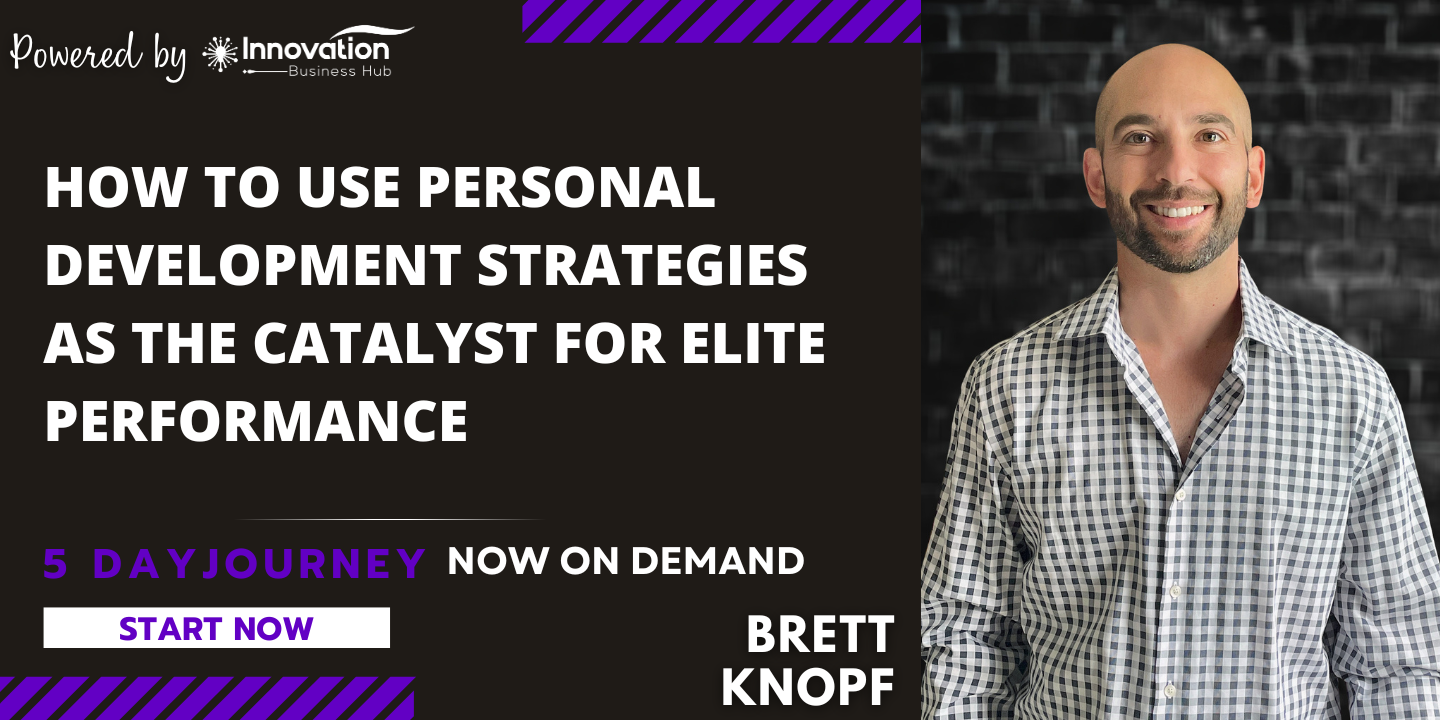 Powered by Innovation Business Hub

HOW TO USE PERSONAL DEVELOPMENT STRATEGIES AS THE CATALYST FOR ELITE PERFORMANCE

5 DAYJOURNEY NOW ON DEMAND

START NOW

BRETT
KNOPF